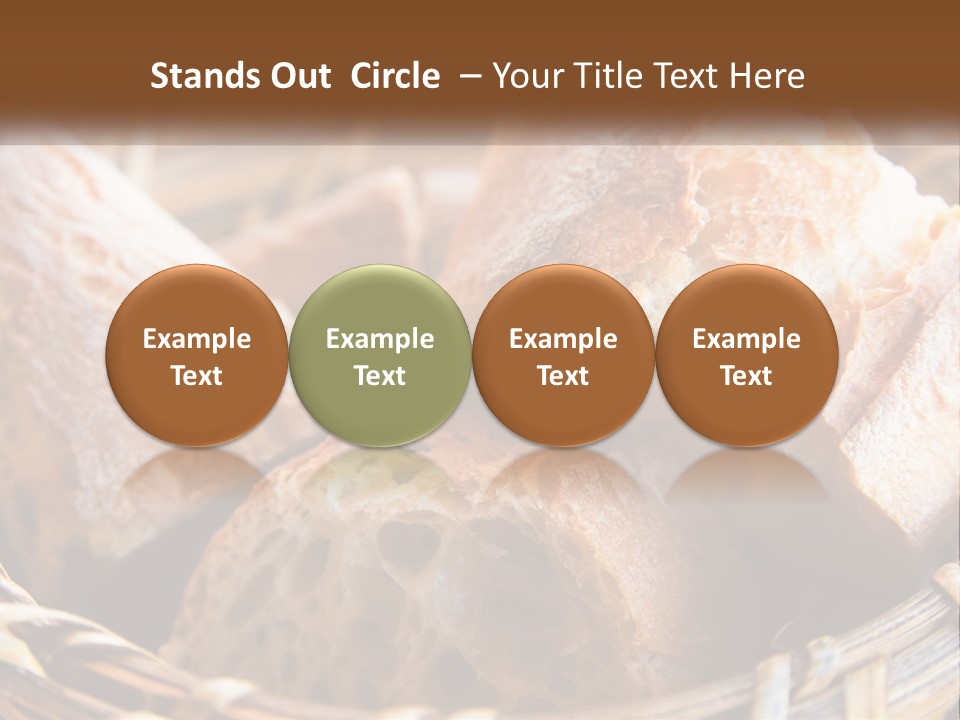 Stands Out Circle – Your Title Text Here

Example Text

Example Text

Example Text

Example Text